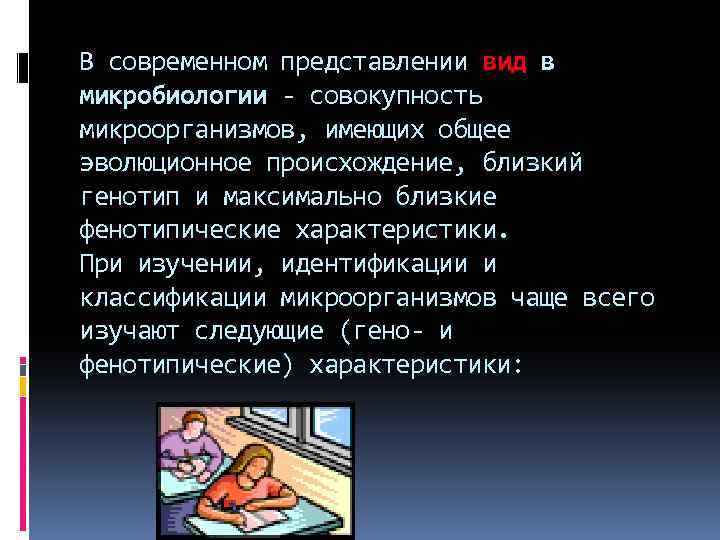 В современном представлении вид в микробиологии - совокупность микроорганизмов, имеющих общее эволюционное происхождение, близкий генотип и максимально близкие фенотипические характеристики.
При изучении, идентификации и классификации микроорганизмов чаще всего изучают следующие (гено- и фенотипические) характеристики: